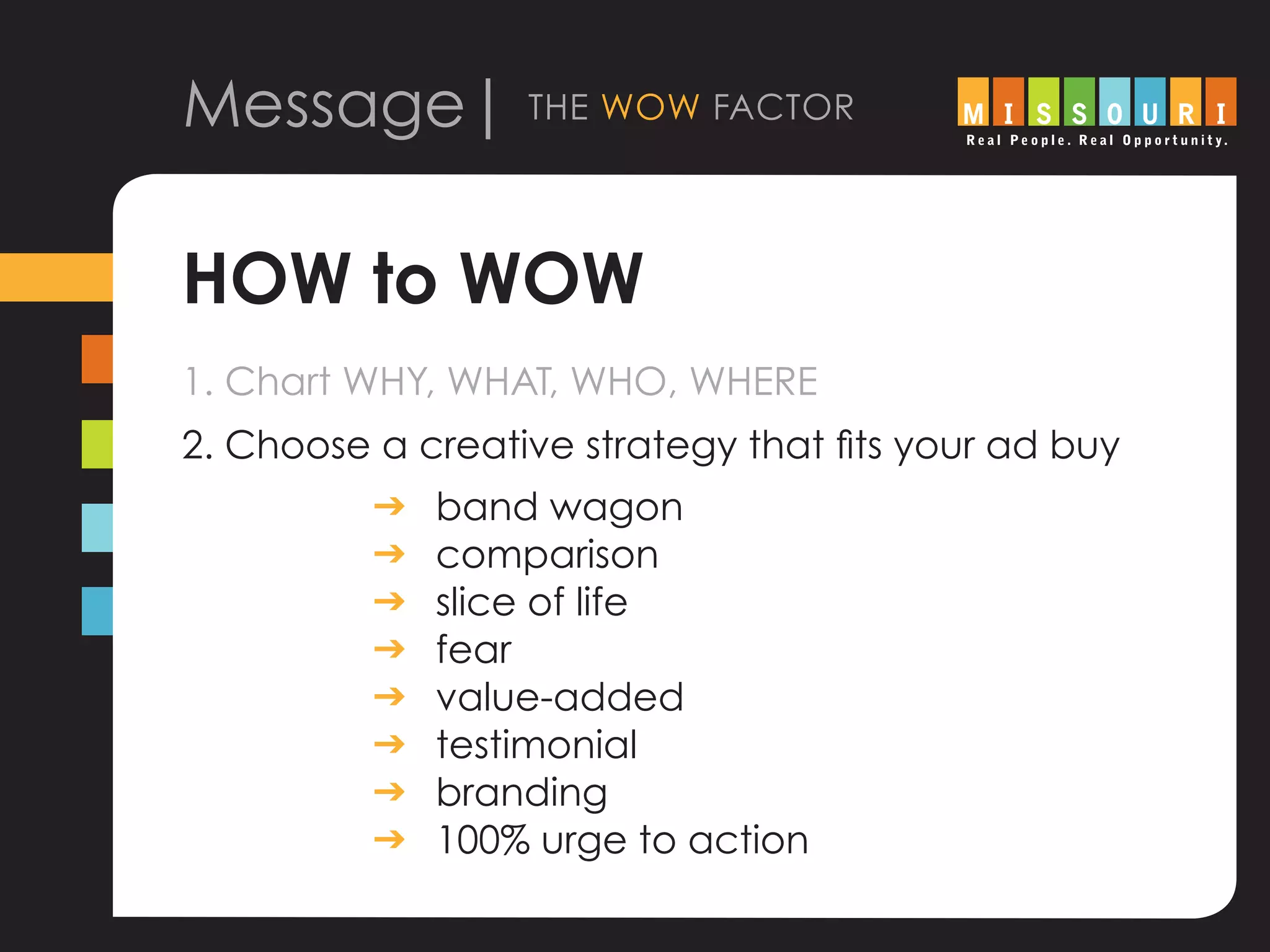 Message | THE WOW FACTOR

MISSOURI
Real People. Real Opportunity.

HOW to WOW

1. Chart WHY, WHAT, WHO, WHERE

2. Choose a creative strategy that fits your ad buy

→ band wagon
→ comparison
→ slice of life
→ fear
→ value-added
→ testimonial
→ branding
→ 100% urge to action